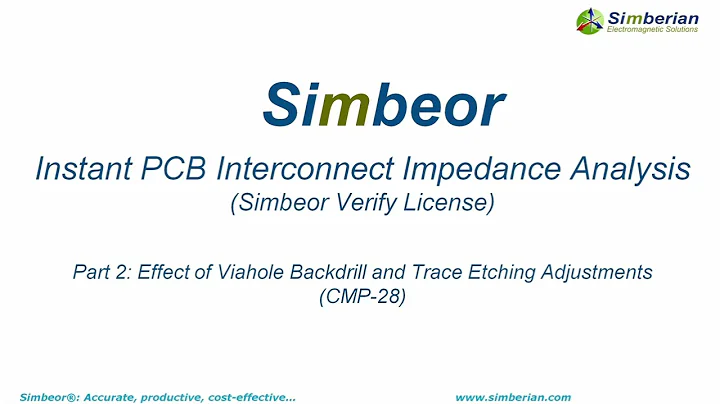 Simberian
Electromagnetic Solutions

Simbeor

Instant PCB Interconnect Impedance Analysis
(Simbeor Verify License)

Part 2: Effect of Viahole Backdrill and Trace Etching Adjustments
(CMP-28)

Simbeor®: Accurate, productive, cost-effective...

www.simberian.com